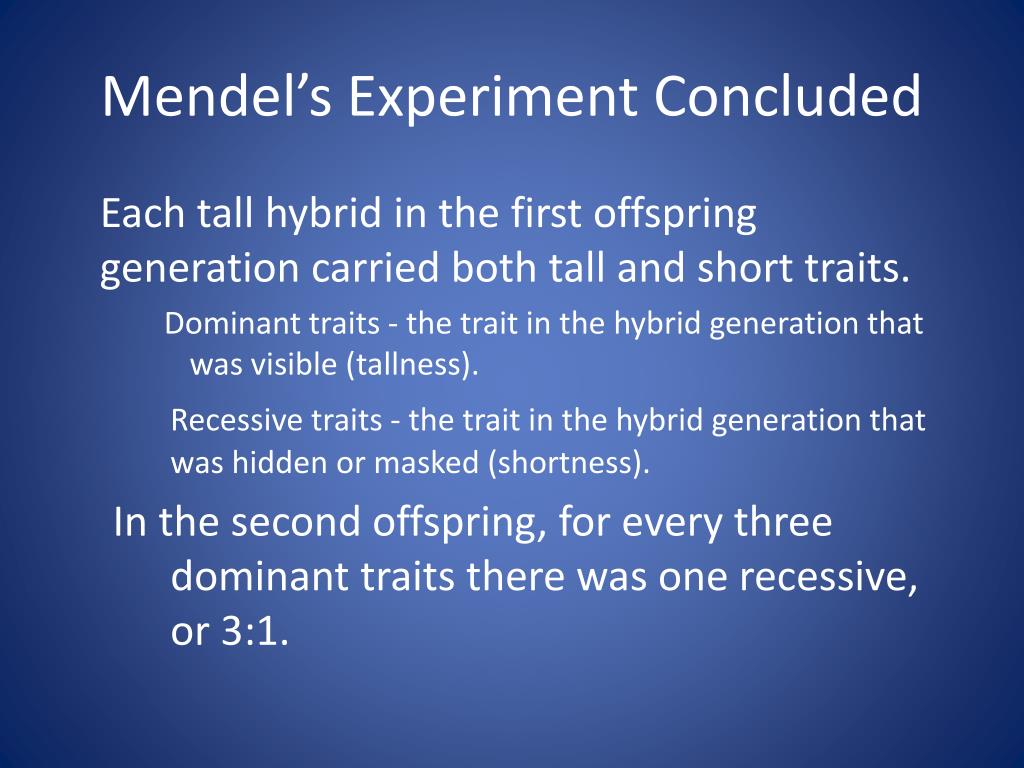 Mendel’s Experiment Concluded

Each tall hybrid in the first offspring generation carried both tall and short traits.

Dominant traits - the trait in the hybrid generation that was visible (tallness).

Recessive traits - the trait in the hybrid generation that was hidden or masked (shortness).

In the second offspring, for every three dominant traits there was one recessive, or 3:1.